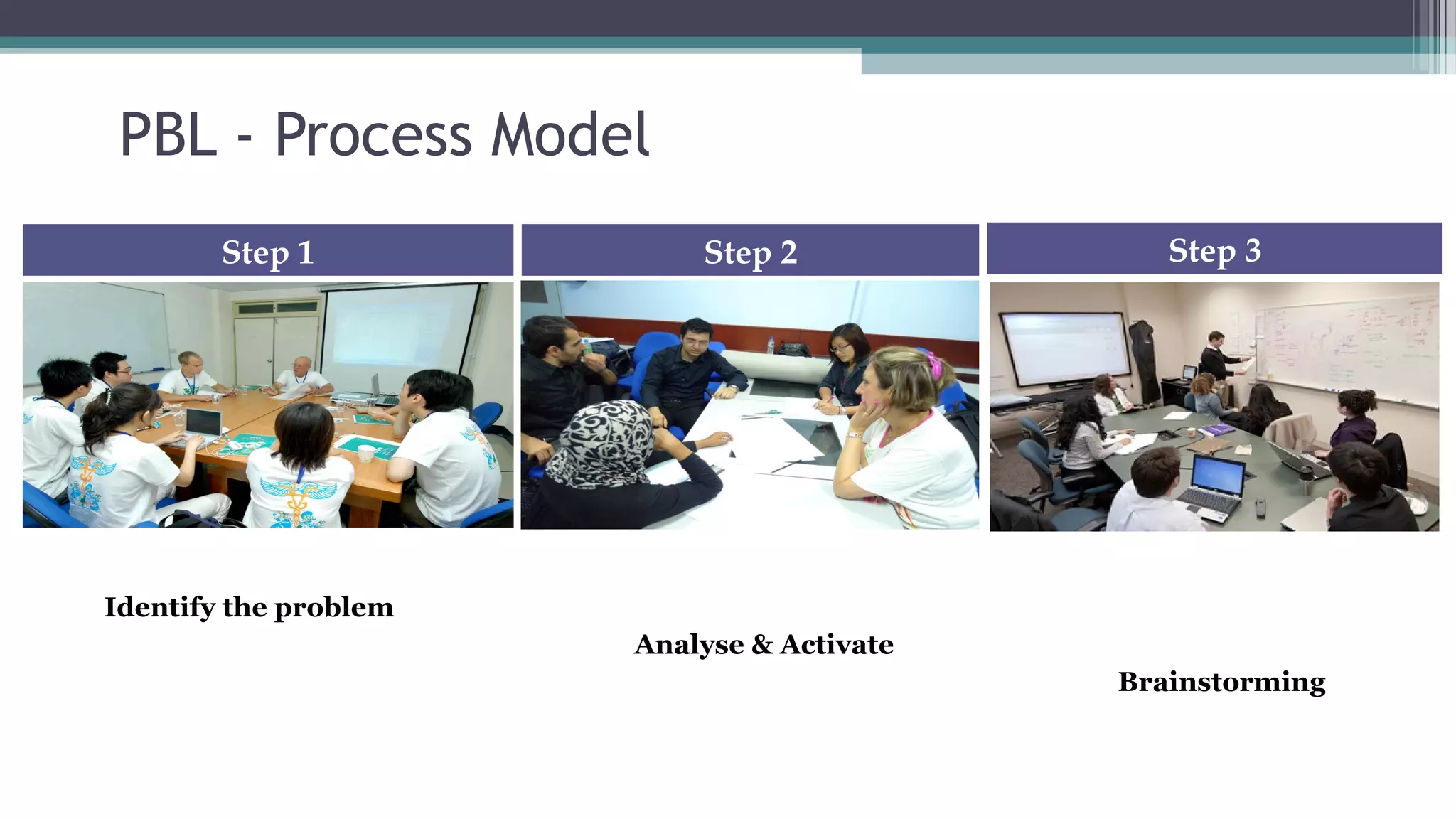 PBL - Process Model

Step 1

Step 2

Step 3

Identify the problem

Analyse & Activate

Brainstorming